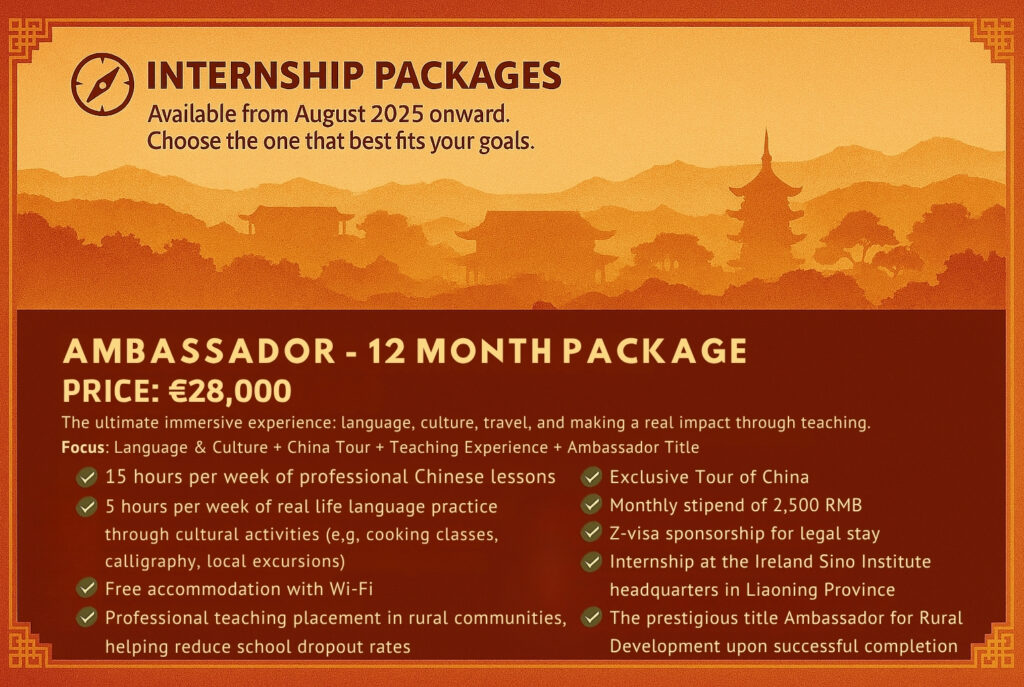 INTERNSHIP PACKAGES
Available from August 2025 onward.
Choose the one that best fits your goals.

AMBASSADOR - 12 MONTH PACKAGE
PRICE: €28,000
The ultimate immersive experience: language, culture, travel, and making a real impact through teaching.
Focus: Language & Culture + China Tour + Teaching Experience + Ambassador Title

15 hours per week of professional Chinese lessons
5 hours per week of real life language practice through cultural activities (e,g, cooking classes, calligraphy, local excursions)
Free accommodation with Wi-Fi
Professional teaching placement in rural communities, helping reduce school dropout rates

Exclusive Tour of China
Monthly stipend of 2,500 RMB
Z-visa sponsorship for legal stay
Internship at the Ireland Sino Institute headquarters in Liaoning Province
The prestigious title Ambassador for Rural Development upon successful completion